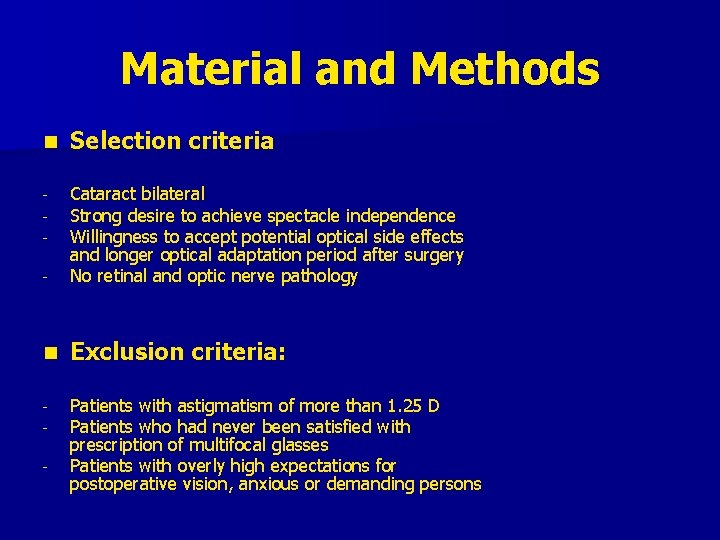 Material and Methods

■ Selection criteria

- Cataract bilateral
- Strong desire to achieve spectacle independence
- Willingness to accept potential optical side effects and longer optical adaptation period after surgery
- No retinal and optic nerve pathology

■ Exclusion criteria:

- Patients with astigmatism of more than 1.25 D
- Patients who had never been satisfied with prescription of multifocal glasses
- Patients with overly high expectations for postoperative vision, anxious or demanding persons